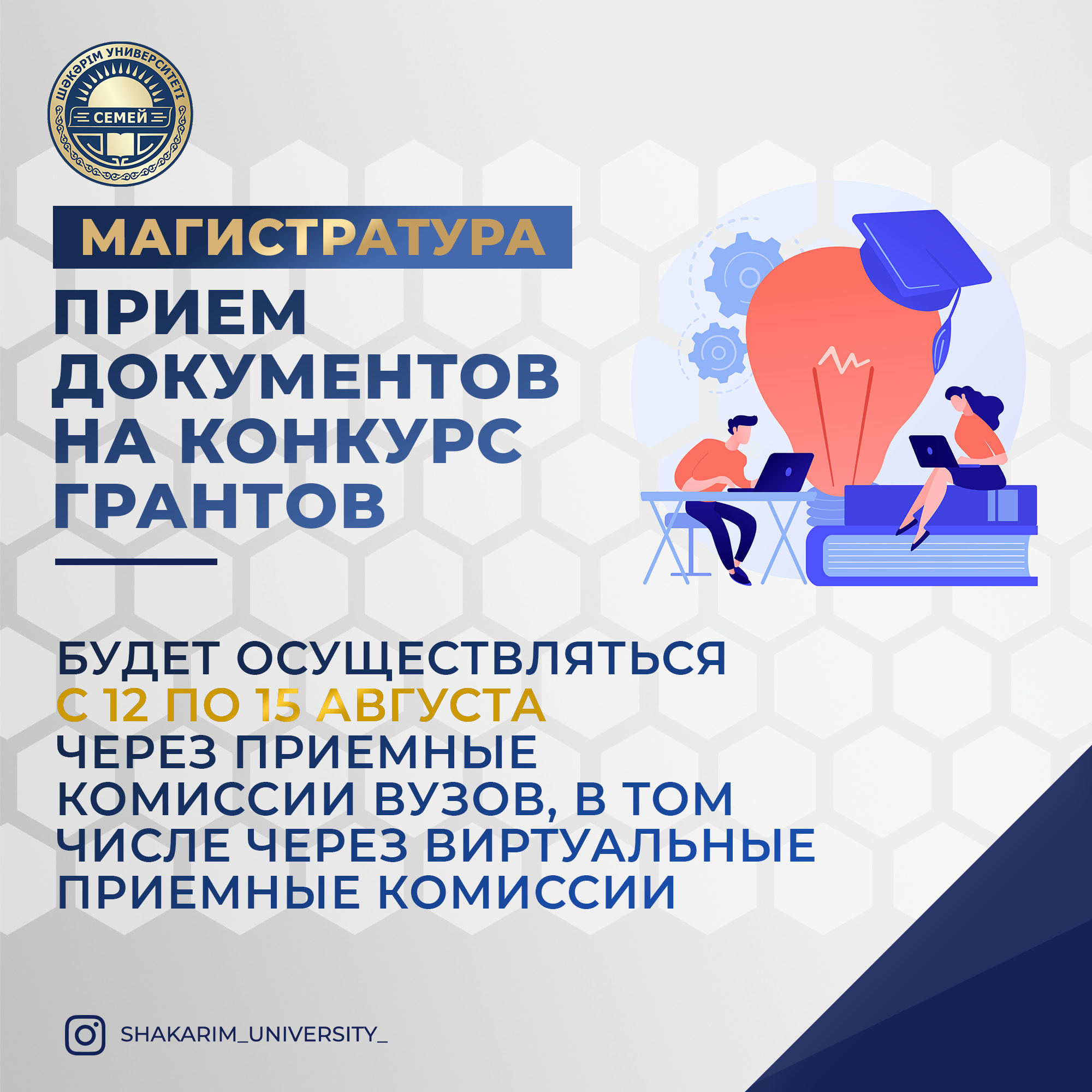 ШӘКӘРІМ УНИВЕРСИТЕТІ
СЕМЕЙ

МАГИСТРАТУРА

ПРИЕМ ДОКУМЕНТОВ НА КОНКУРС ГРАНТОВ

БУДЕТ ОСУЩЕСТВЛЯТЬСЯ С 12 ПО 15 АВГУСТА ЧЕРЕЗ ПРИЕМНЫЕ КОМИССИИ ВУЗОВ, В ТОМ ЧИСЛЕ ЧЕРЕЗ ВИРТУАЛЬНЫЕ ПРИЕМНЫЕ КОМИССИИ

SHAKARIM_UNIVERSITY_